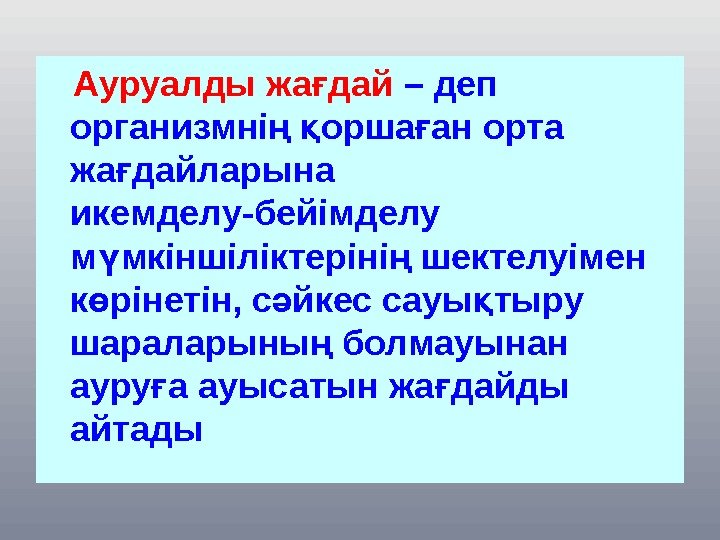 Ауруалды жағдай – деп организмнің қоршаған орта жағдайларына икемделу-бейімделу мүмкіншіліктерінің шектелуімен көрінетін, сәйкес сауықтыру шараларының болмауынан ауруға ауысатын жағдайды айтады